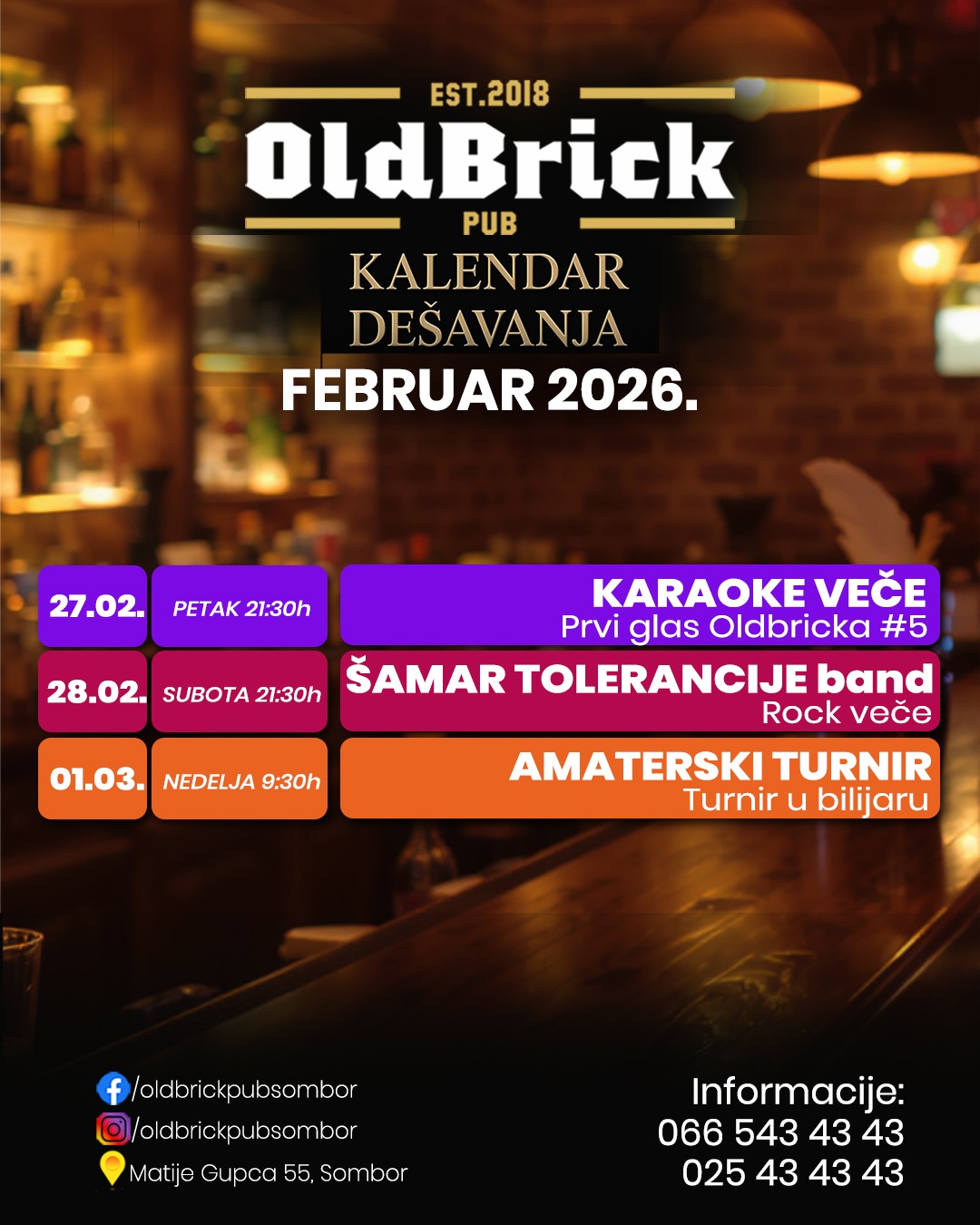 EST.2018
OldBrick
PUB

KALENDAR DEŠAVANJA
FEBRUAR 2026.

| 27.02. | PETAK 21:30h | KARAOKE VEČE Prvi glas Oldbricka #5 |
|---|---|---|
| 28.02. | SUBOTA 21:30h | ŠAMAR TOLERANCIJE band Rock veče |
| 01.03. | NEDELJA 9:30h | AMATERSKI TURNIR Turnir u bilijaru |

/oldbrickpubsombor
/oldbrickpubsombor
Matije Gupca 55, Sombor

Informacije:
066 543 43 43
025 43 43 43